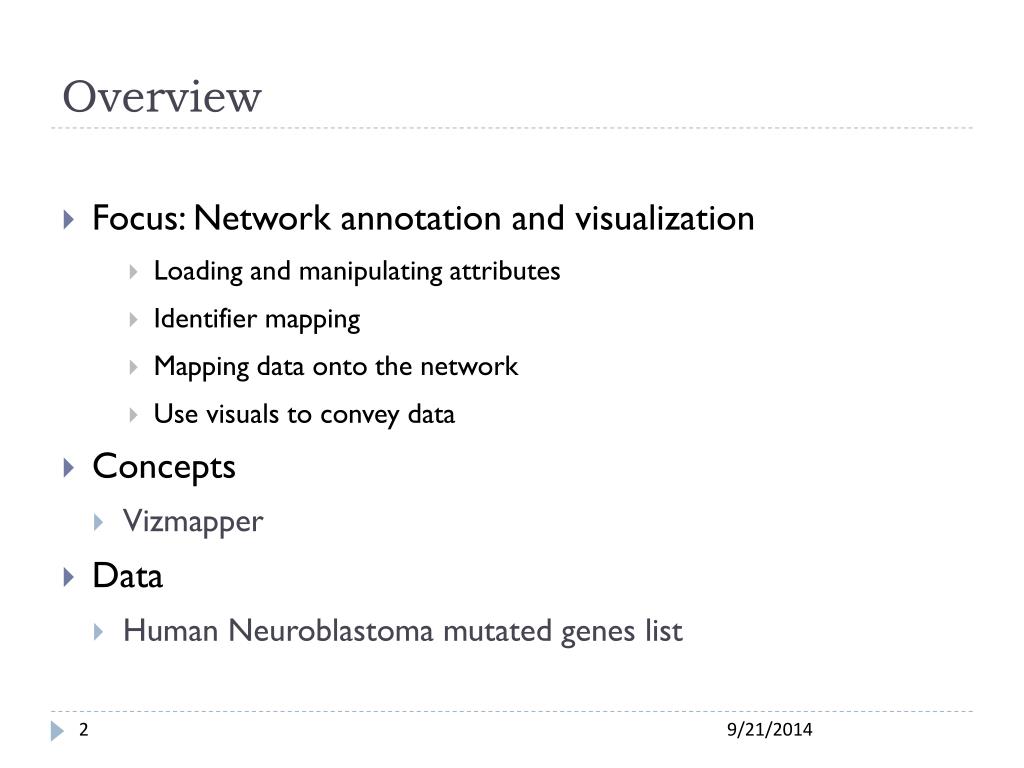 Overview

Focus: Network annotation and visualization

Loading and manipulating attributes

Identifier mapping

Mapping data onto the network

Use visuals to convey data

Concepts

Vizmapper

Data

Human Neuroblastoma mutated genes list

2

9/21/2014